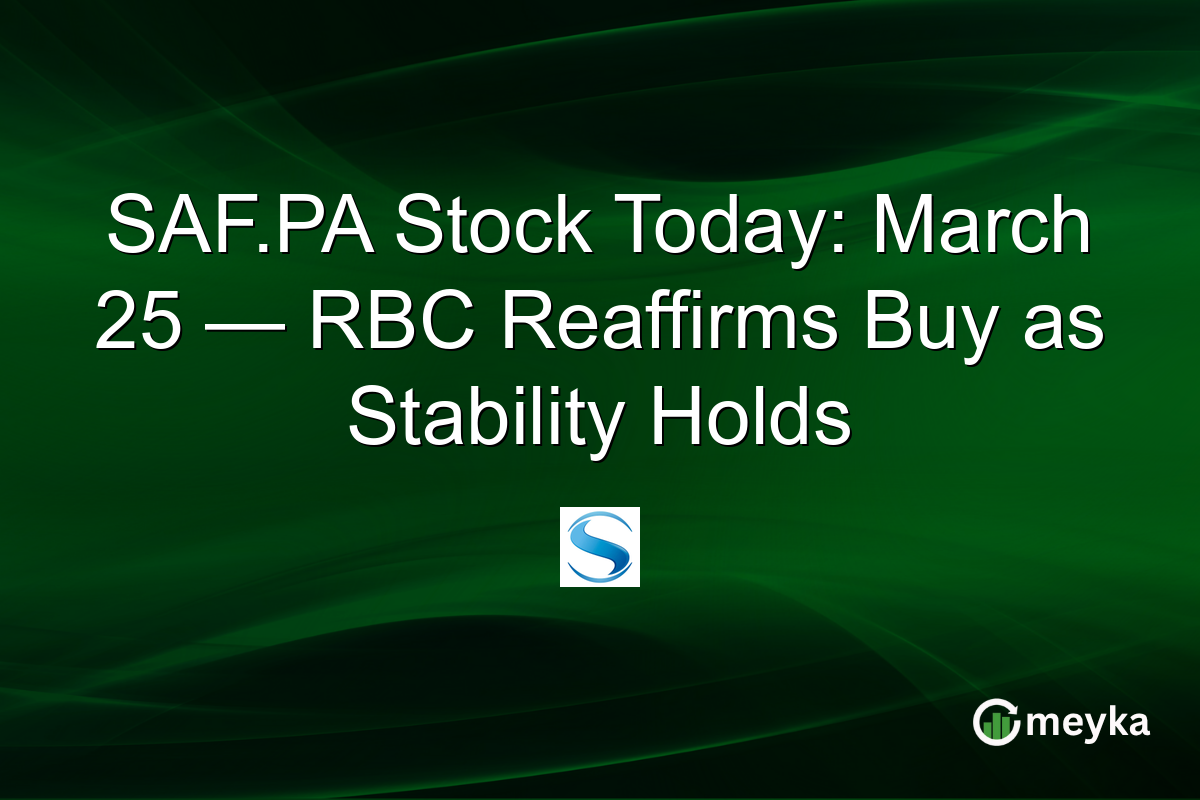 SAF.PA Stock Today: March 25 — RBC Reaffirms Buy as Stability Holds

meyka